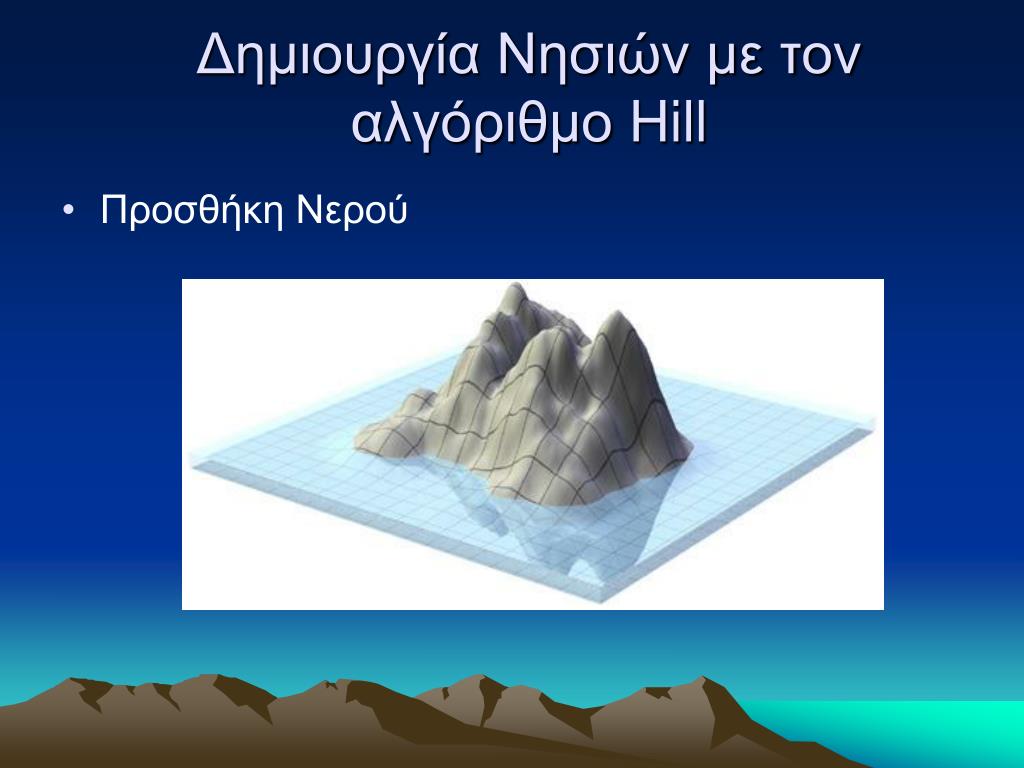 Δημιουργία Νησιών με τον αλγόριθμο Hill

• Προσθήκη Νερού